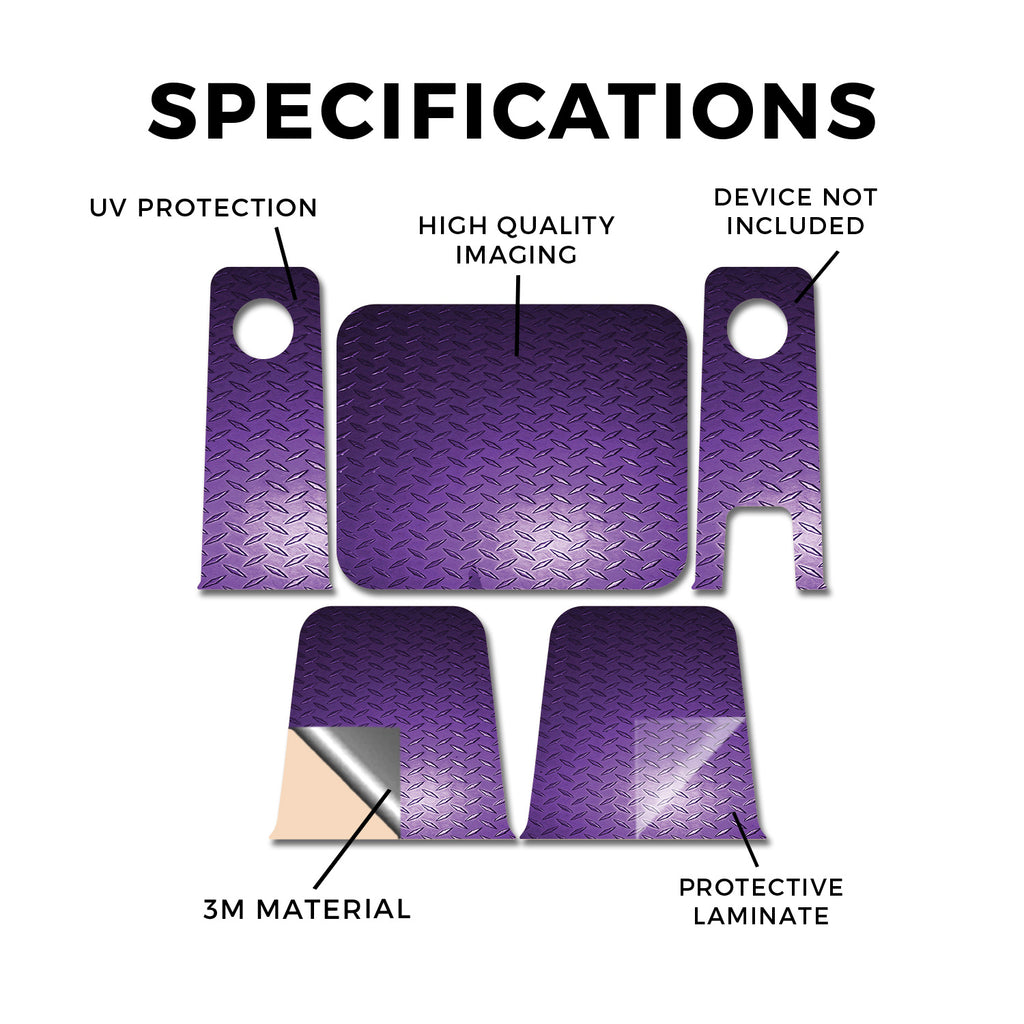 SPECIFICATIONS

UV PROTECTION

HIGH QUALITY IMAGING

DEVICE NOT INCLUDED

3M MATERIAL

PROTECTIVE LAMINATE